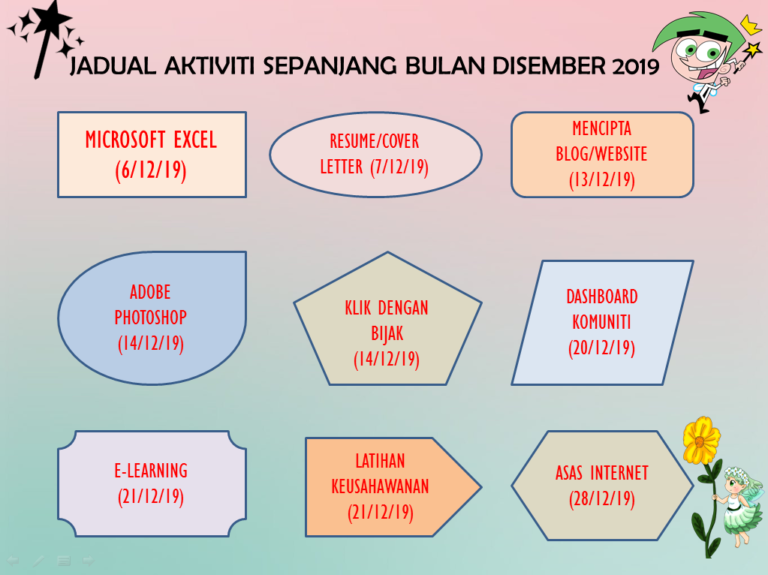 JADUAL AKTIVITI SEPANJANG BULAN DISEMBER 2019

MICROSOFT EXCEL (6/12/19)

RESUME/COVER LETTER (7/12/19)

MENCIPTA BLOG/WEBSITE (13/12/19)

ADOBE PHOTOSHOP (14/12/19)

KLIK DENGAN BIJAK (14/12/19)

DASHBOARD KOMUNITI (20/12/19)

E-LEARNING (21/12/19)

LATIHAN KEUSAHAWANAN (21/12/19)

ASAS INTERNET (28/12/19)